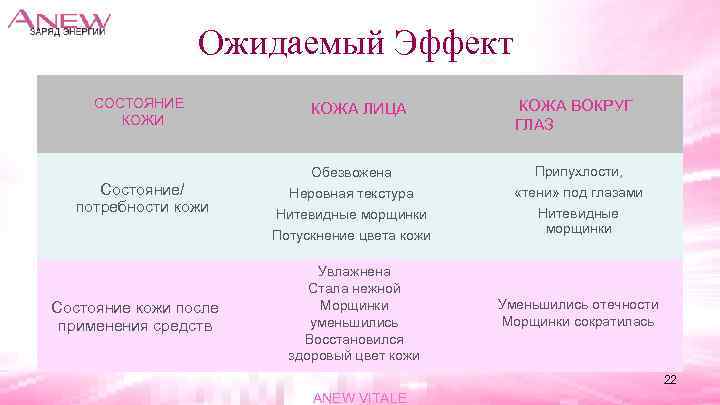 ANEW
ЗАРЯД ЭНЕРГИИ

Ожидаемый Эффект

| СОСТОЯНИЕ КОЖИ | КОЖА ЛИЦА | КОЖА ВОКРУГ ГЛАЗ |
|---|---|---|
| Состояние/ потребности кожи | Обезвожена Неровная текстура Нитевидные морщинки Потускнение цвета кожи | Припухлости, «тени» под глазами Нитевидные морщинки |
| Состояние кожи после применения средств | Увлажнена Стала нежной Морщинки уменьшились Восстановился здоровый цвет кожи | Уменьшились отечности Морщинки сократилась |

22

ANEW VITALE